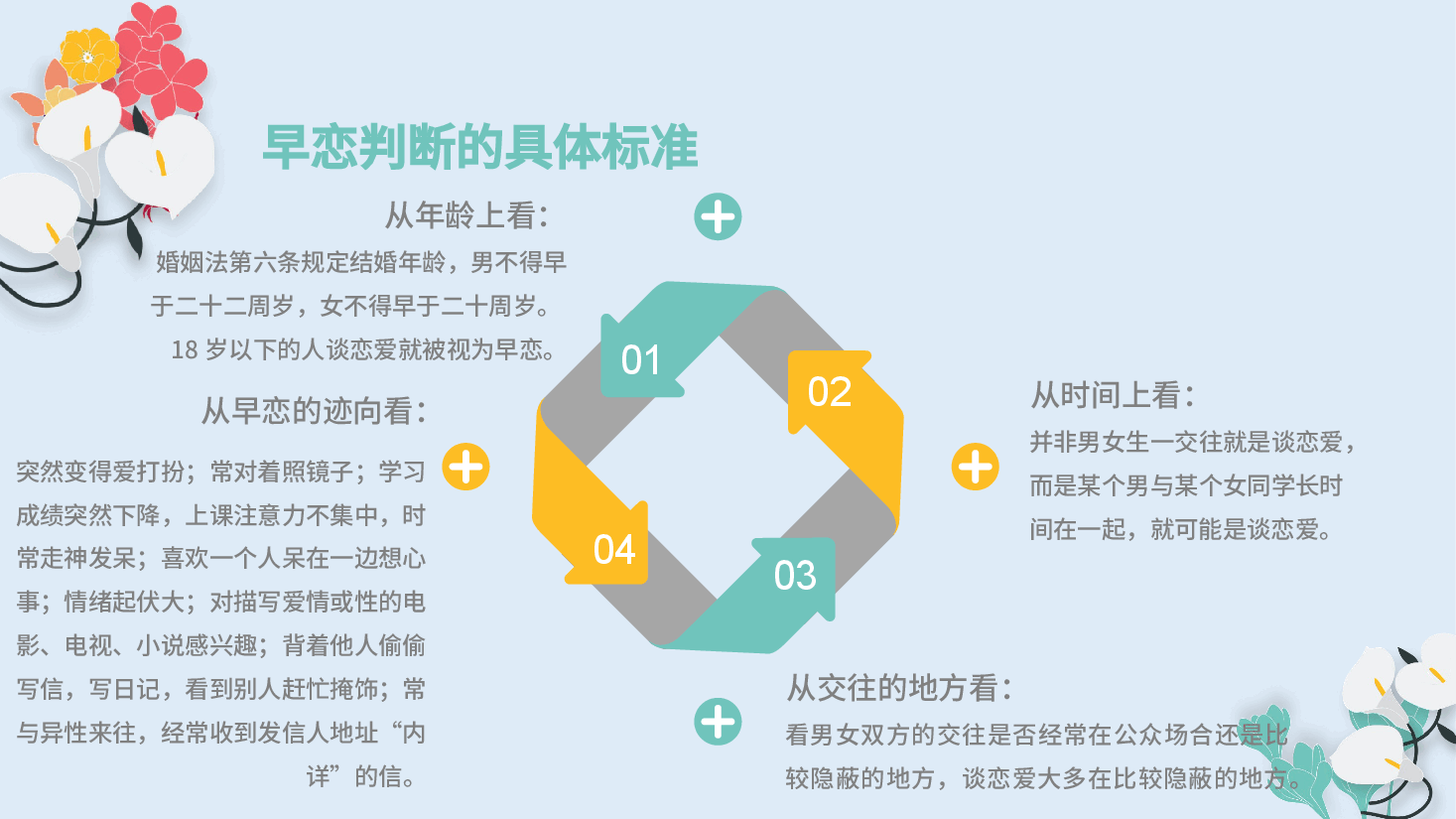 早恋判断的具体标准

从年龄上看：
婚姻法第六条规定结婚年龄，男不得早于二十二周岁，女不得早于二十周岁。18 岁以下的人谈恋爱就被视为早恋。

从早恋的迹向看：
突然变得爱打扮；常对着照镜子；学习成绩突然下降，上课注意力不集中，时常走神发呆；喜欢一个人呆在一边想心事；情绪起伏大；对描写爱情或性的电影、电视、小说感兴趣；背着他人偷偷写信，写日记，看到别人赶忙掩饰；常与异性来往，经常收到发信人地址“内详”的信。

01
02
03
04

从时间上看：
并非男女生一交往就是谈恋爱，而是某个男与某个女同学长时间在一起，就可能是谈恋爱。

从交往的地方看：
看男女双方的交往是否经常在公众场合还是比较隐蔽的地方，谈恋爱大多在比较隐蔽的地方。